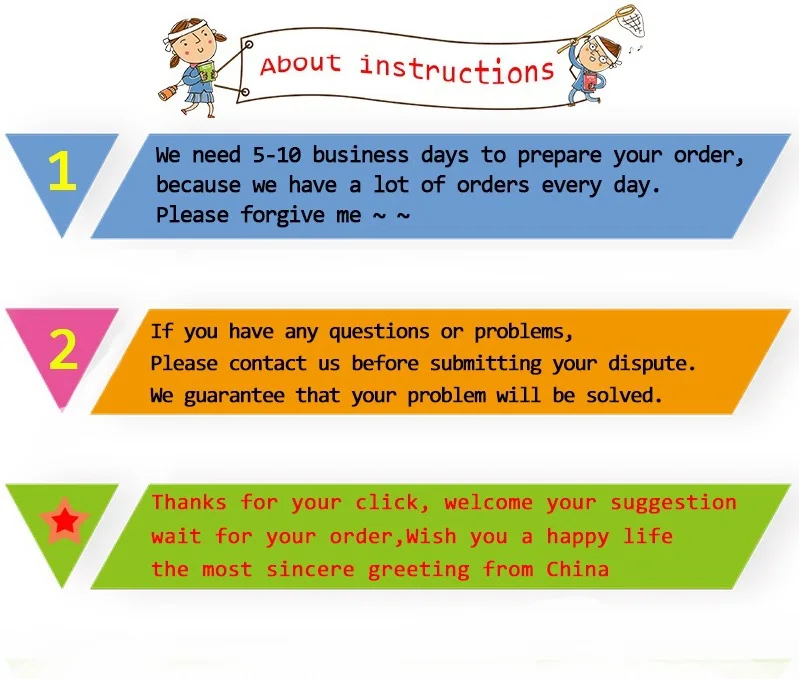 About instructions

1

We need 5-10 business days to prepare your order, because we have a lot of orders every day. Please forgive me ~ ~

2

If you have any questions or problems, Please contact us before submitting your dispute. We guarantee that your problem will be solved.

Thanks for your click, welcome your suggestion wait for your order,Wish you a happy life the most sincere greeting from China